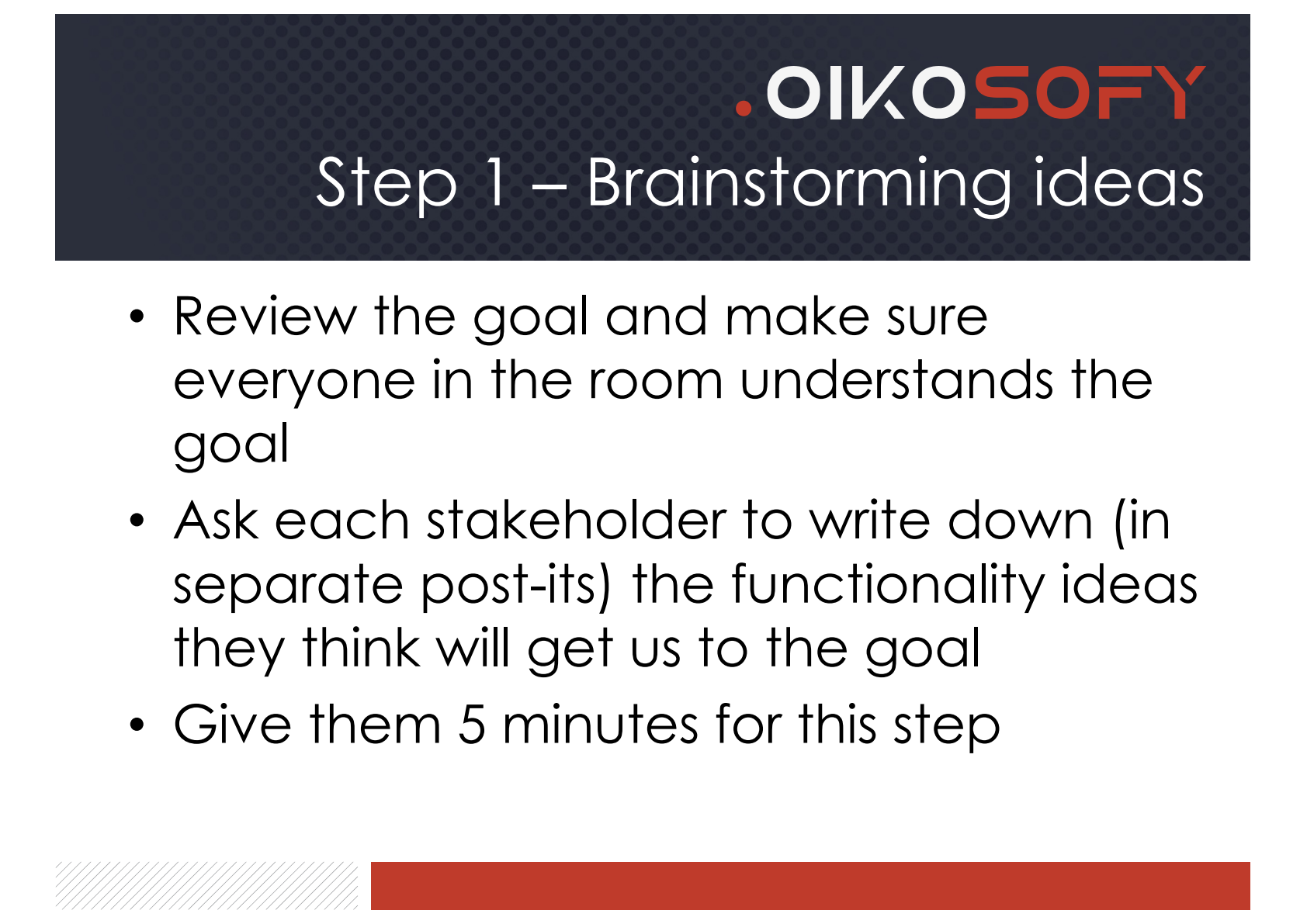 .OIKOSOFY

Step 1 – Brainstorming ideas

• Review the goal and make sure everyone in the room understands the goal
• Ask each stakeholder to write down (in separate post-its) the functionality ideas they think will get us to the goal
• Give them 5 minutes for this step